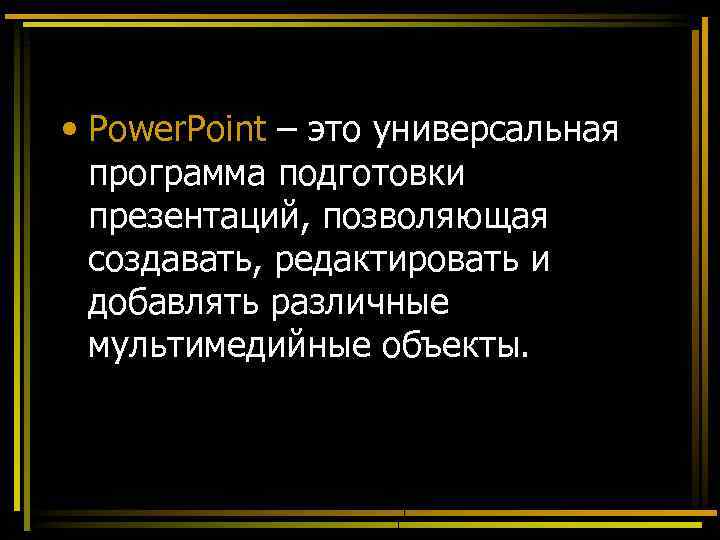 • PowerPoint – это универсальная программа подготовки презентаций, позволяющая создавать, редактировать и добавлять различные мультимедийные объекты.